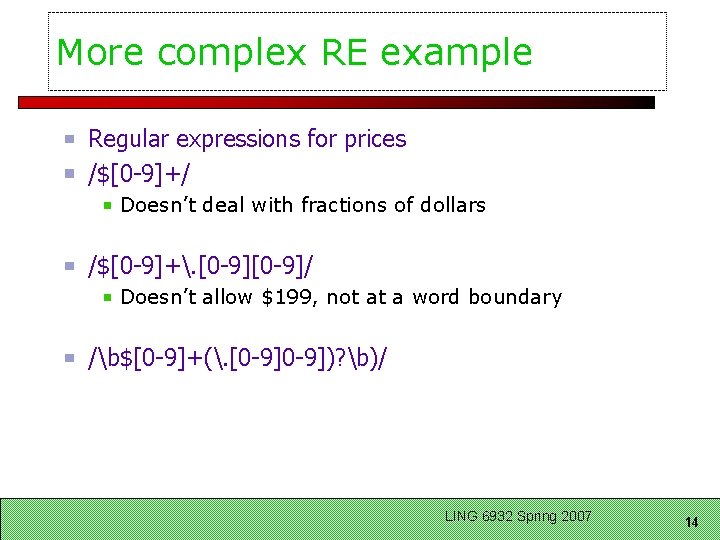 More complex RE example

Regular expressions for prices

/$[0-9]+/

Doesn't deal with fractions of dollars

/$[0-9]+\.[0-9][0-9]/

Doesn't allow $199, not at a word boundary

/\b$[0-9]+(\.[0-9]0-9])?\b)/

LING 6932 Spring 2007

14